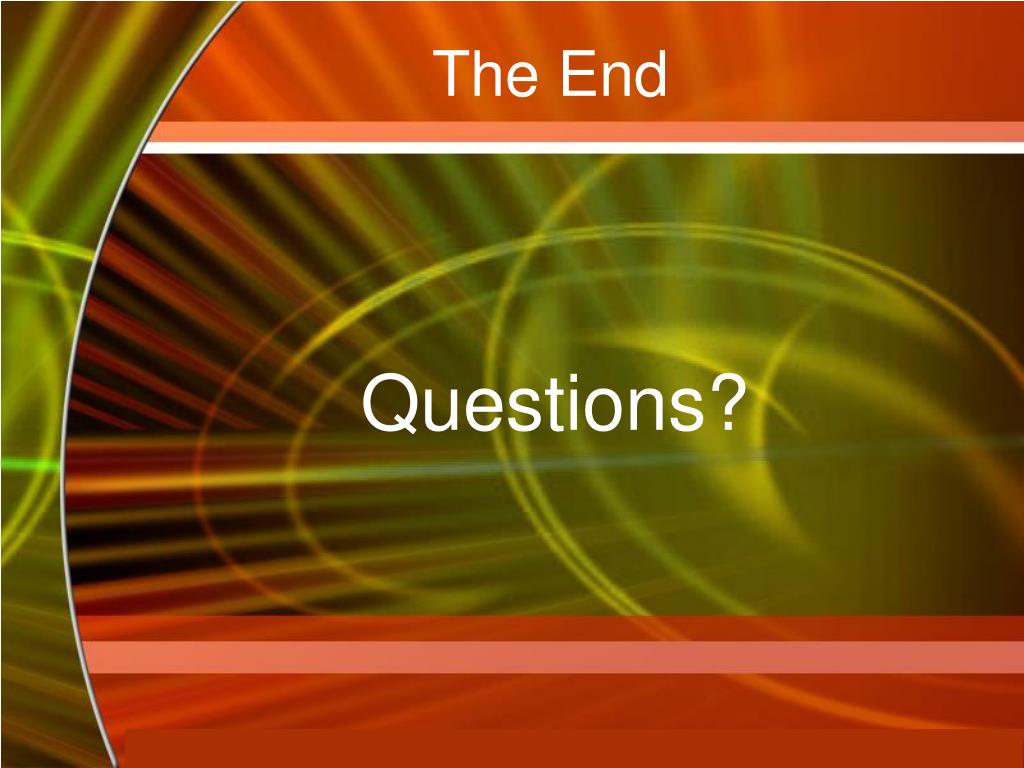 The End

Questions?